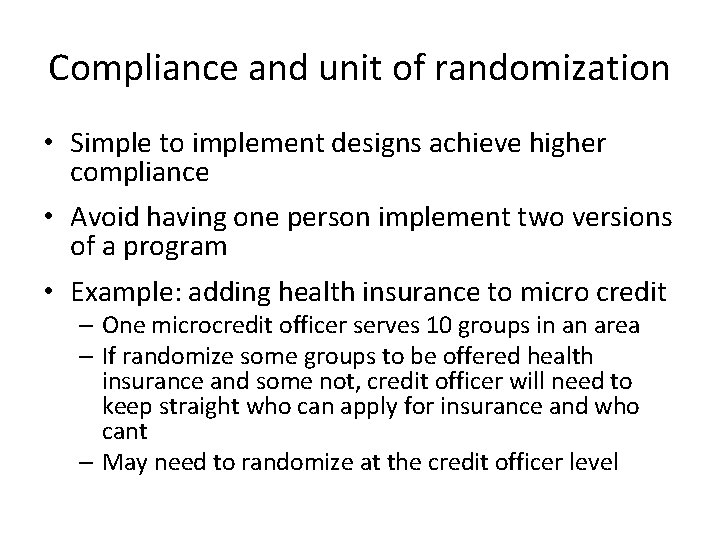 Compliance and unit of randomization

• Simple to implement designs achieve higher compliance

• Avoid having one person implement two versions of a program

• Example: adding health insurance to micro credit
  – One microcredit officer serves 10 groups in an area
  – If randomize some groups to be offered health insurance and some not, credit officer will need to keep straight who can apply for insurance and who cant
  – May need to randomize at the credit officer level